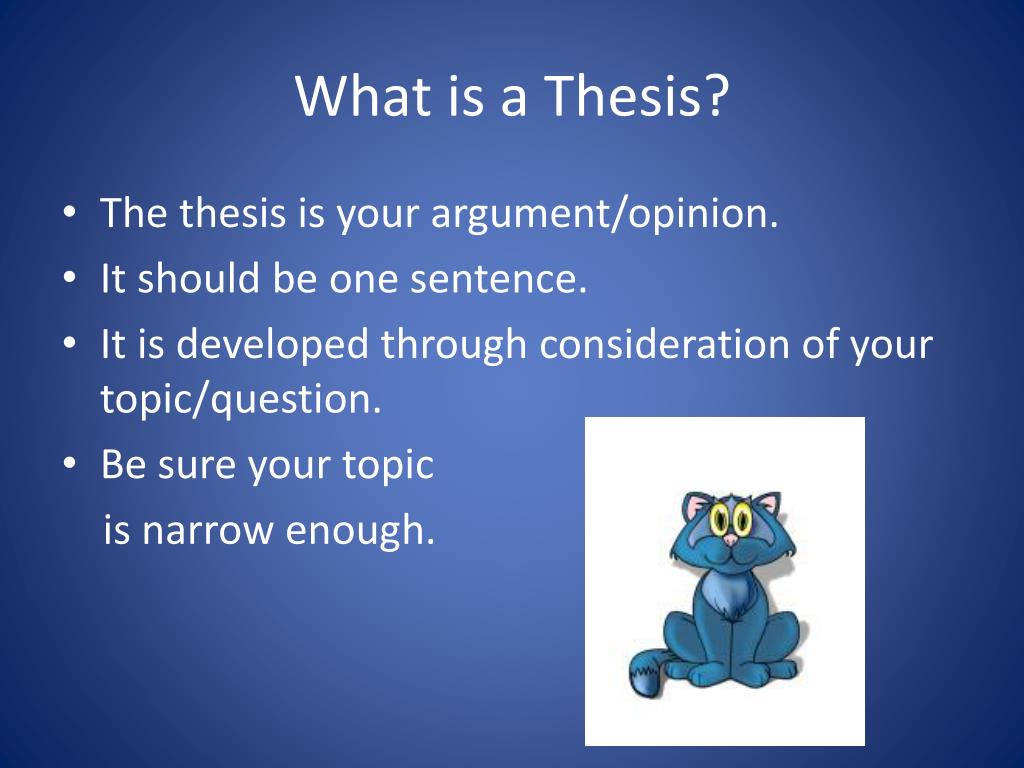 What is a Thesis?

• The thesis is your argument/opinion.
• It should be one sentence.
• It is developed through consideration of your topic/question.
• Be sure your topic is narrow enough.